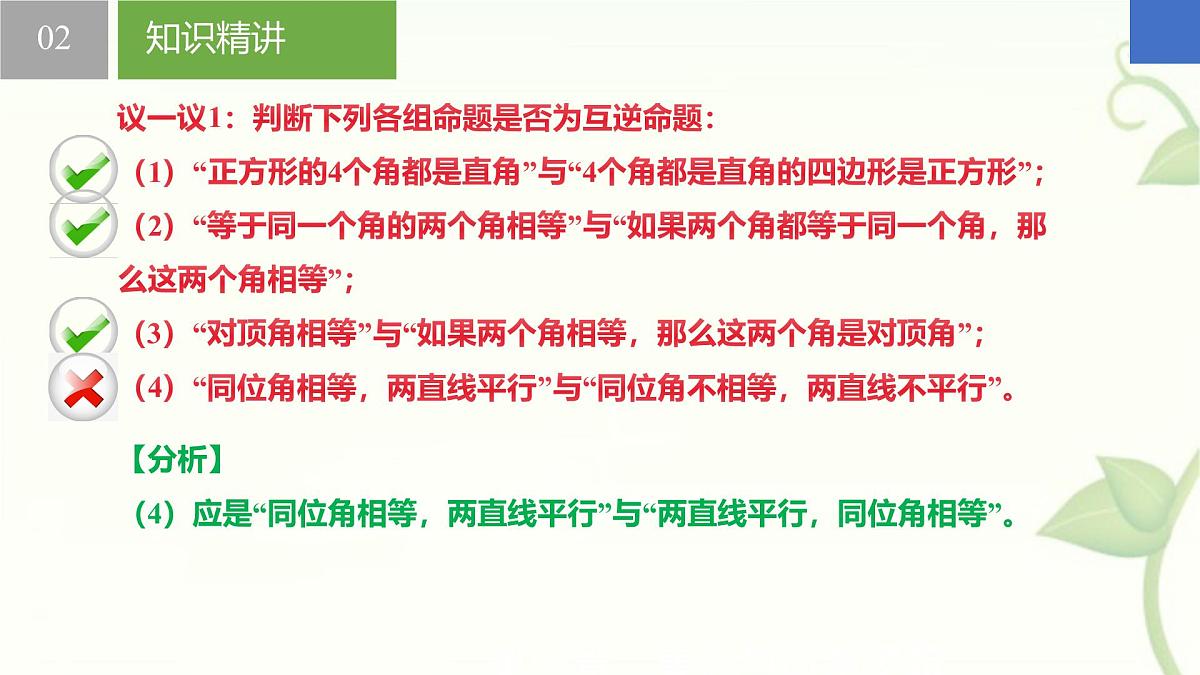 02

知识精讲

议一议1：判断下列各组命题是否为互逆命题：

（1）“正方形的4个角都是直角”与“4个角都是直角的四边形是正方形”；

（2）“等于同一个角的两个角相等”与“如果两个角都等于同一个角，那么这两个角相等”；

（3）“对顶角相等”与“如果两个角相等，那么这两个角是对顶角”；

（4）“同位角相等，两直线平行”与“同位角不相等，两直线不平行”。

【分析】

（4）应是“同位角相等，两直线平行”与“两直线平行，同位角相等”。